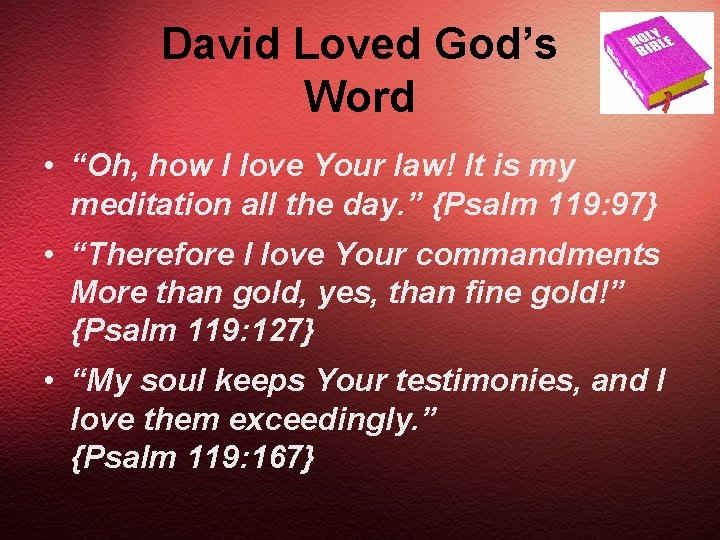 David Loved God's Word

HOLY BIBLE

• "Oh, how I love Your law! It is my meditation all the day." {Psalm 119:97}

• "Therefore I love Your commandments More than gold, yes, than fine gold!" {Psalm 119:127}

• "My soul keeps Your testimonies, and I love them exceedingly." {Psalm 119:167}